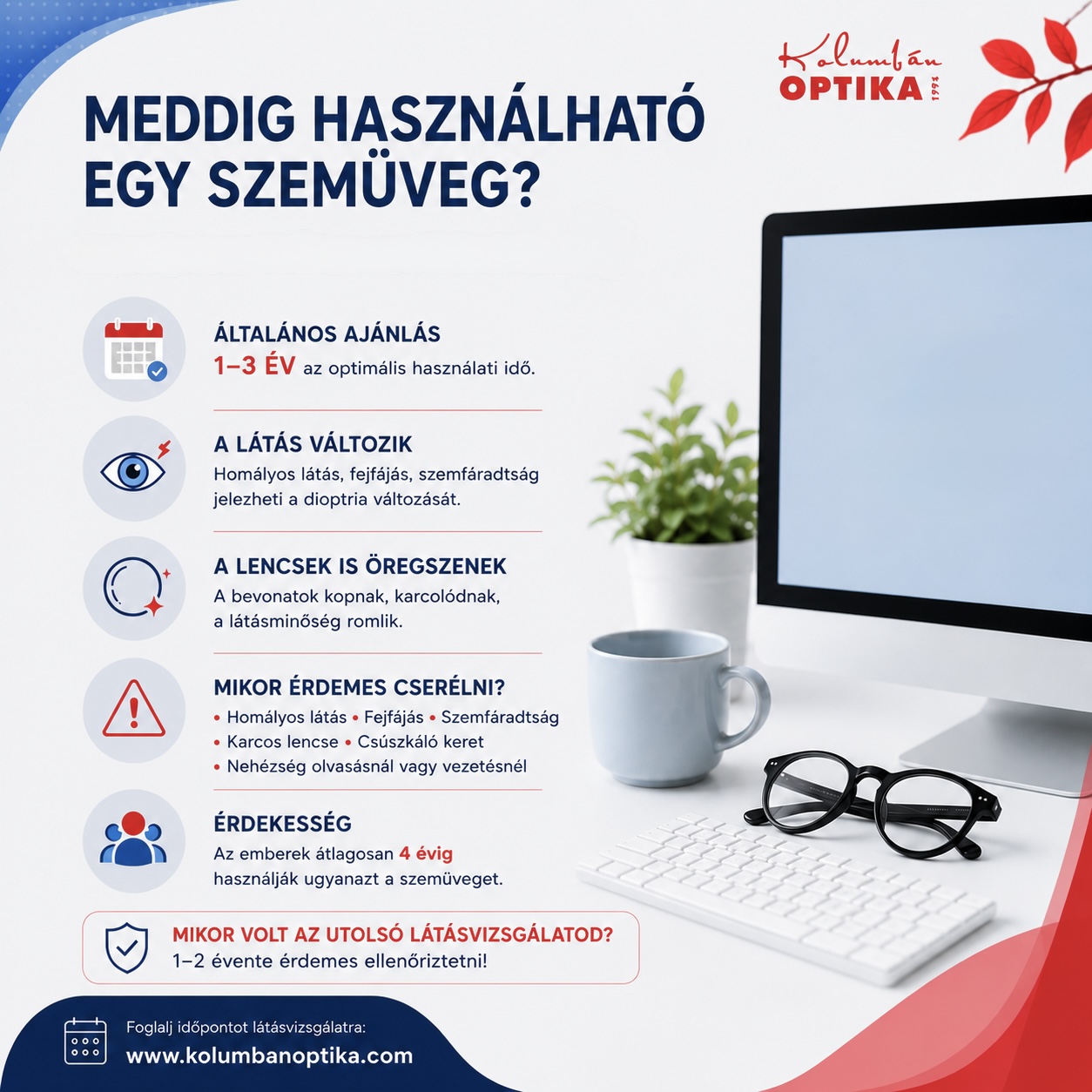 Kolumbán
OPTIKA
1993

MEDDIG HASZNÁLHATÓ EGY SZEMÜVEG?

ÁLTALÁNOS AJÁNLÁS
1–3 ÉV az optimális használati idő.

A LÁTÁS VÁLTOZIK
Homályos látás, fejfájás, szemfáradtság jelezheti a dioptria változását.

A LENCSEK IS ÖREGSZENEK
A bevonatok kopnak, karcolódnak, a látásminőség romlik.

MIKOR ÉRDEMES CSERÉLNI?
• Homályos látás • Fejfájás • Szemfáradtság
• Karcos lencse • Csúszkáló keret
• Nehézség olvasásnál vagy vezetésnél

ÉRDEKESSÉG
Az emberek átlagosan 4 évig használják ugyanazt a szemüveget.

MIKOR VOLT AZ UTOLSÓ LÁTÁSVIZSGÁLATOD?
1–2 évente érdemes ellenőriztetni!

Foglalj időpontot látásvizsgálatra:
www.kolumbanoptika.com